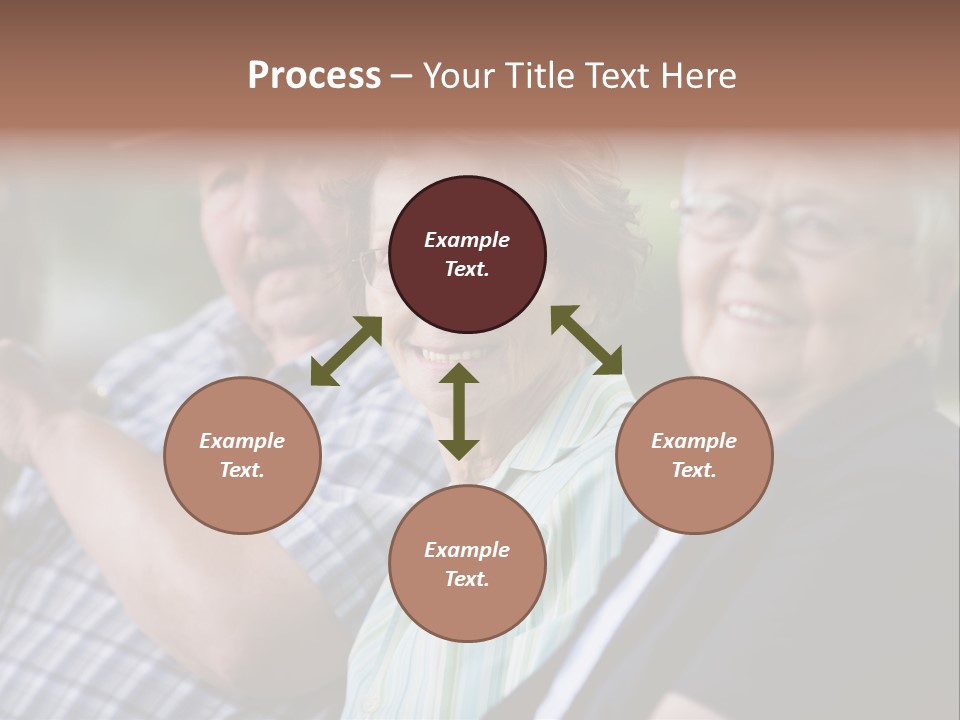 Process – Your Title Text Here

Example Text.

Example Text.

Example Text.

Example Text.